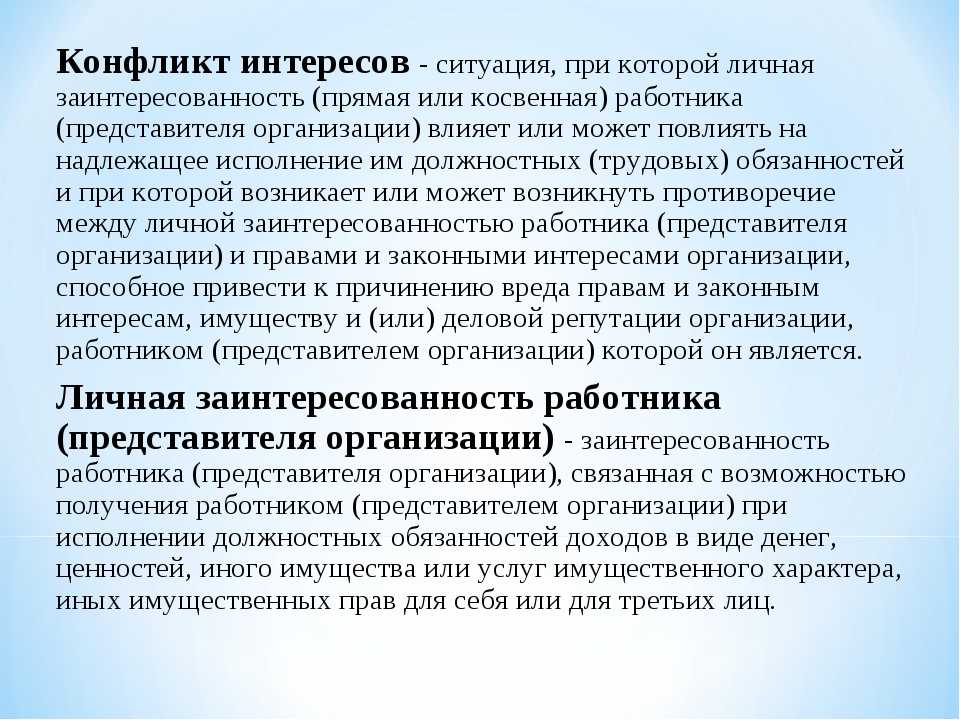 Конфликт интересов - ситуация, при которой личная заинтересованность (прямая или косвенная) работника (представителя организации) влияет или может повлиять на надлежащее исполнение им должностных (трудовых) обязанностей и при которой возникает или может возникнуть противоречие между личной заинтересованностью работника (представителя организации) и правами и законными интересами организации, способное привести к причинению вреда правам и законным интересам, имуществу и (или) деловой репутации организации, работником (представителем организации) которой он является.

Личная заинтересованность работника (представителя организации) - заинтересованность работника (представителя организации), связанная с возможностью получения работником (представителем организации) при исполнении должностных обязанностей доходов в виде денег, ценностей, иного имущества или услуг имущественного характера, иных имущественных прав для себя или для третьих лиц.